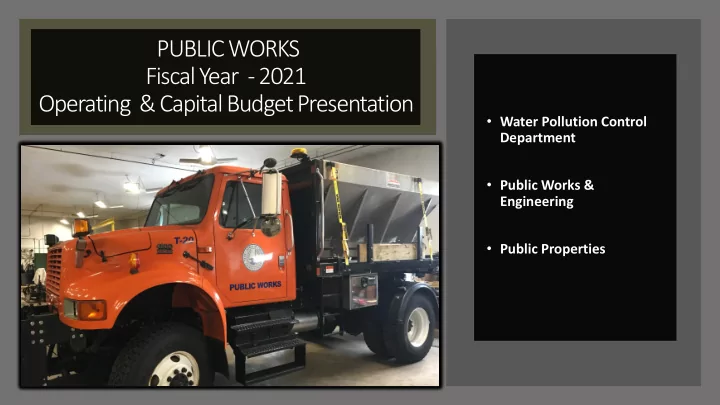 PUBLIC WORKS
Fiscal Year - 2021
Operating & Capital Budget Presentation

T-20

PUBLIC WORKS

• Water Pollution Control Department

• Public Works & Engineering

• Public Properties